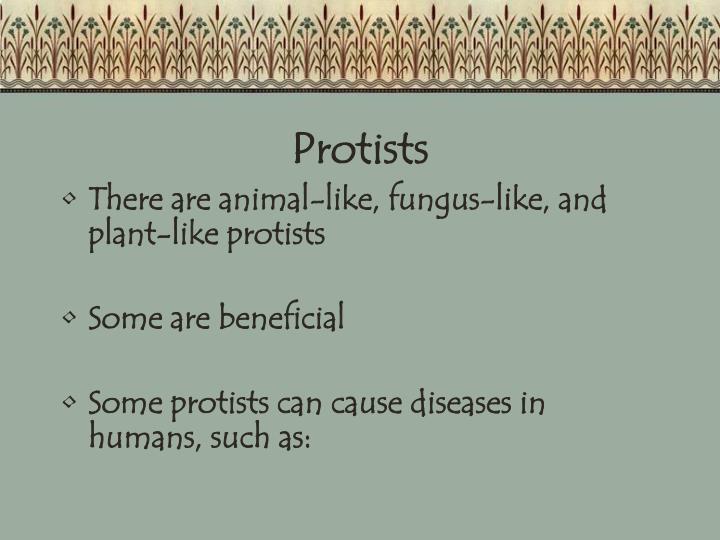 Protists

◇ There are animal-like, fungus-like, and plant-like protists

◇ Some are beneficial

◇ Some protists can cause diseases in humans, such as: